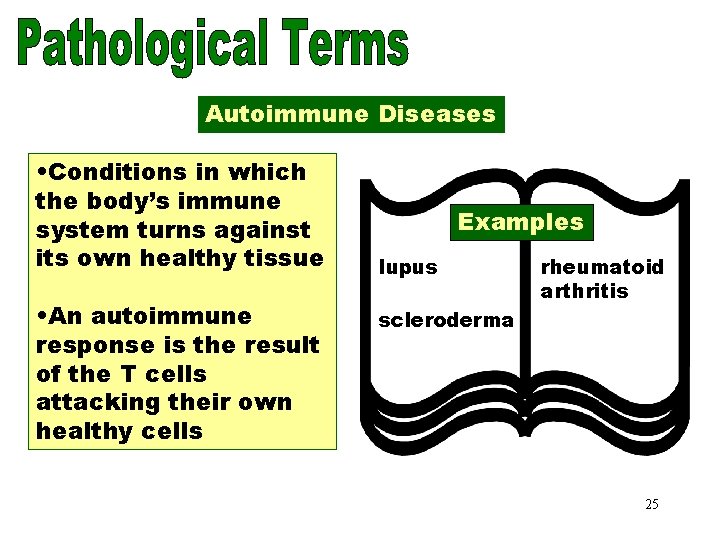 Pathological Terms

Autoimmune Diseases

•Conditions in which the body's immune system turns against its own healthy tissue

•An autoimmune response is the result of the T cells attacking their own healthy cells

Examples

lupus

scleroderma

rheumatoid arthritis

25